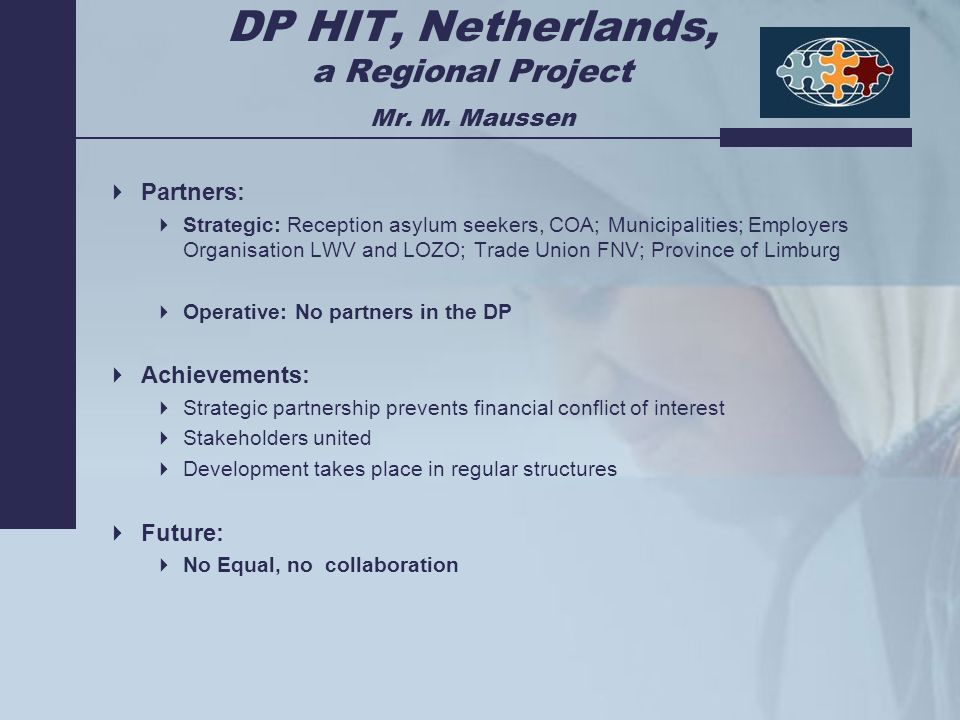 DP HIT, Netherlands,
a Regional Project

Mr. M. Maussen

Partners:

Strategic: Reception asylum seekers, COA; Municipalities; Employers Organisation LWV and LOZO; Trade Union FNV; Province of Limburg

Operative: No partners in the DP

Achievements:

Strategic partnership prevents financial conflict of interest

Stakeholders united

Development takes place in regular structures

Future:

No Equal, no collaboration